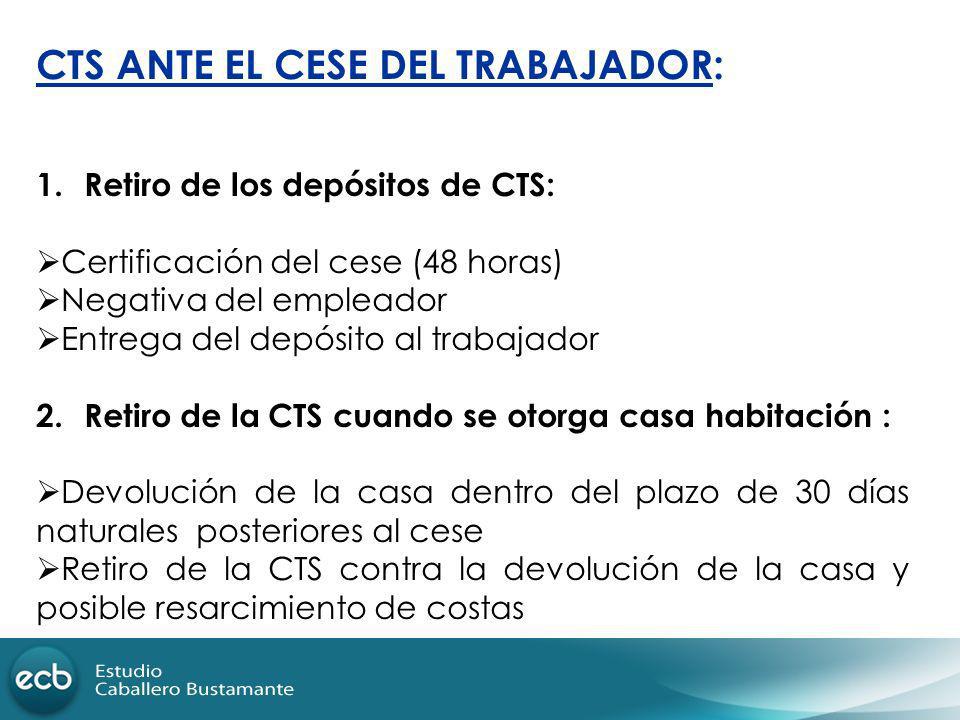 CTS ANTE EL CESE DEL TRABAJADOR:

1. Retiro de los depósitos de CTS:

➢Certificación del cese (48 horas)
➢Negativa del empleador
➢Entrega del depósito al trabajador

2. Retiro de la CTS cuando se otorga casa habitación :

➢Devolución de la casa dentro del plazo de 30 días naturales posteriores al cese
➢Retiro de la CTS contra la devolución de la casa y posible resarcimiento de costas

ecb Estudio Caballero Bustamante